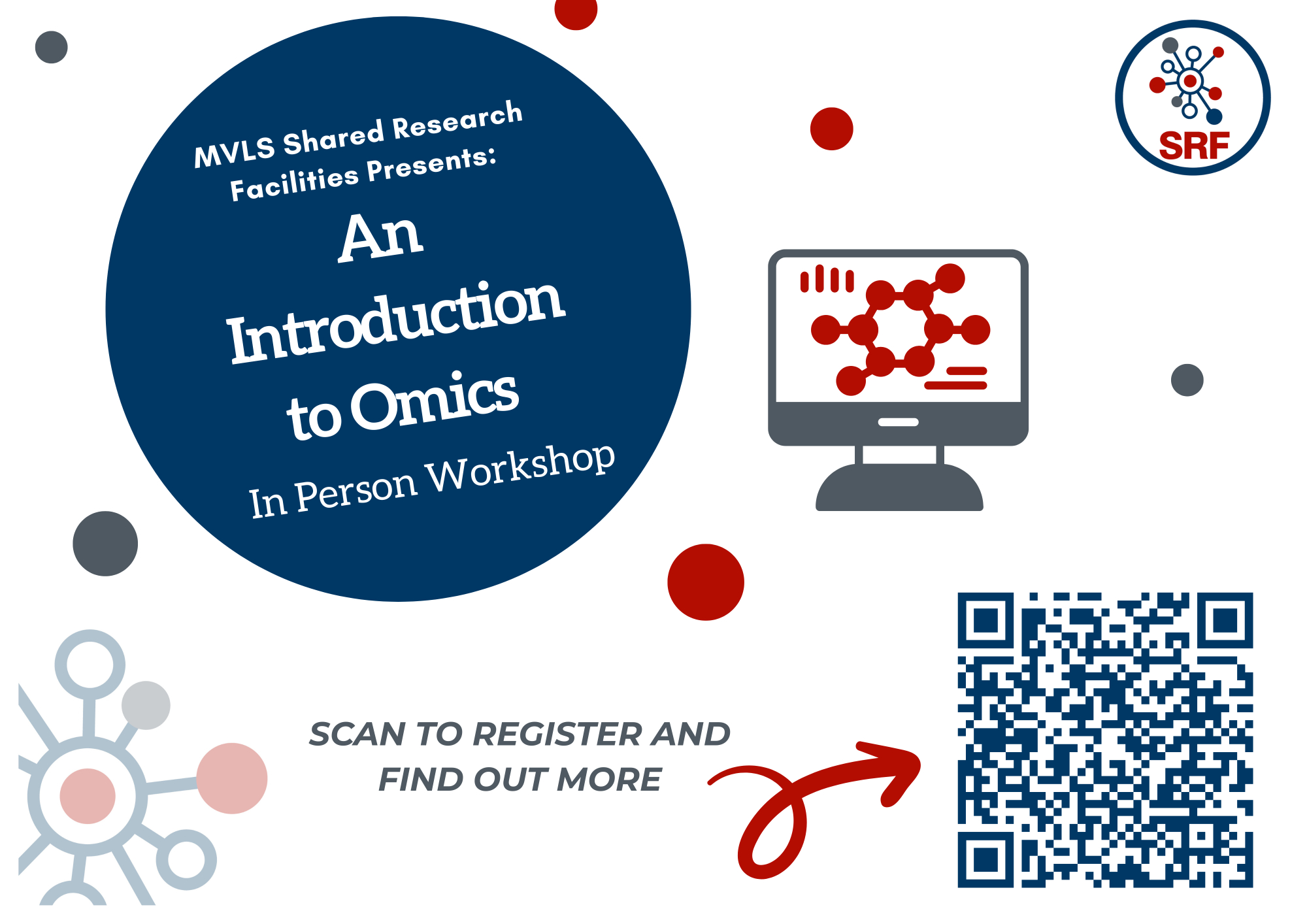 MVLS Shared Research Facilities Presents:

An Introduction to Omics

In Person Workshop

SRF

SCAN TO REGISTER AND FIND OUT MORE